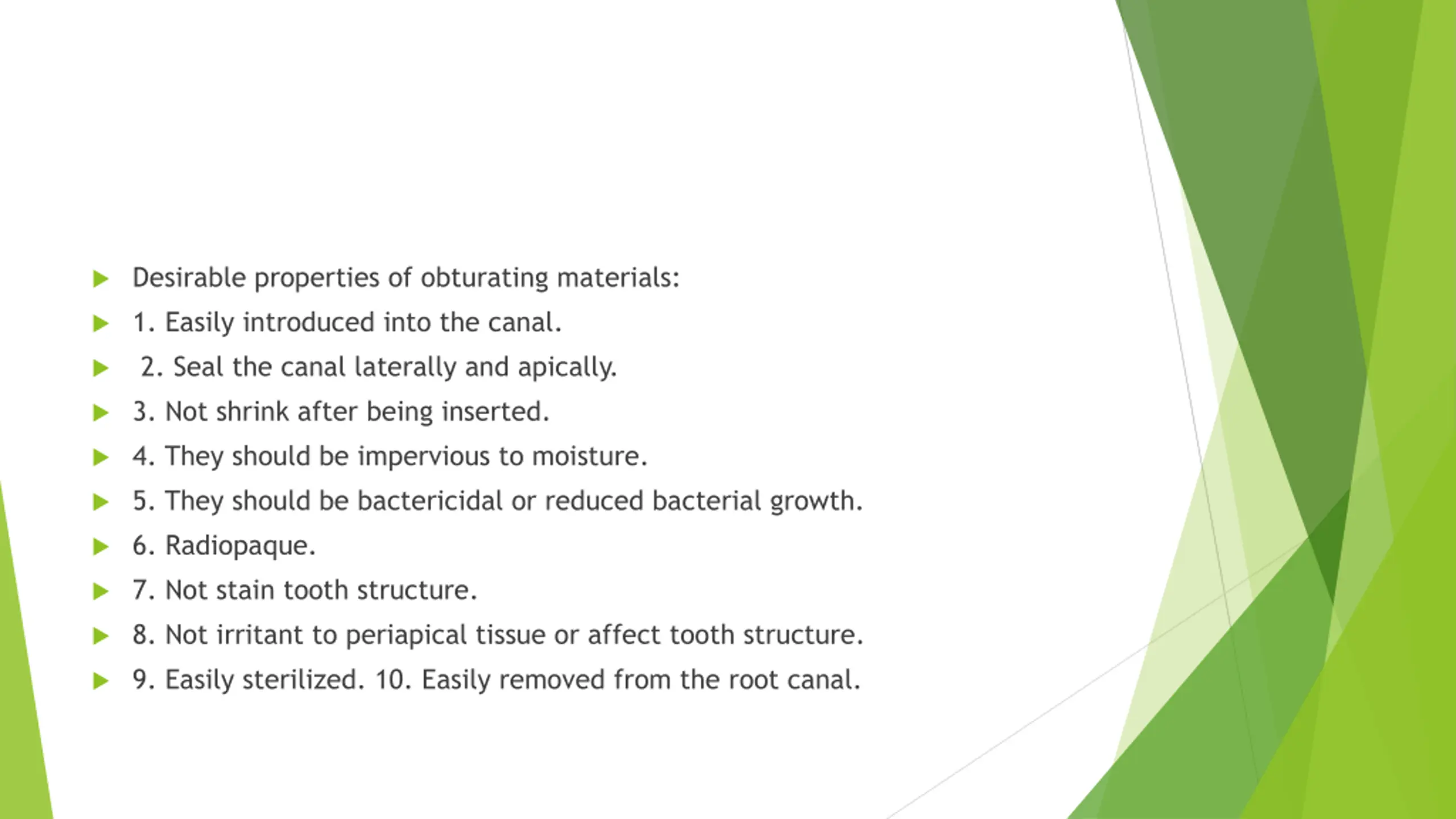 Desirable properties of obturating materials:

1. Easily introduced into the canal.

2. Seal the canal laterally and apically.

3. Not shrink after being inserted.

4. They should be impervious to moisture.

5. They should be bactericidal or reduced bacterial growth.

6. Radiopaque.

7. Not stain tooth structure.

8. Not irritant to periapical tissue or affect tooth structure.

9. Easily sterilized. 10. Easily removed from the root canal.